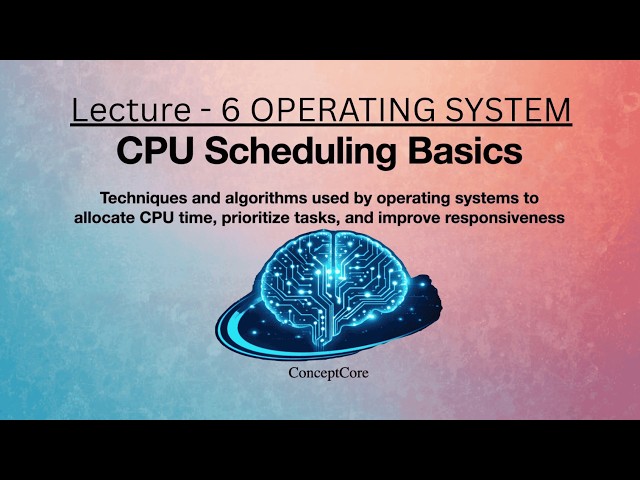 Lecture - 6 OPERATING SYSTEM

CPU Scheduling Basics

Techniques and algorithms used by operating systems to allocate CPU time, prioritize tasks, and improve responsiveness

ConceptCore